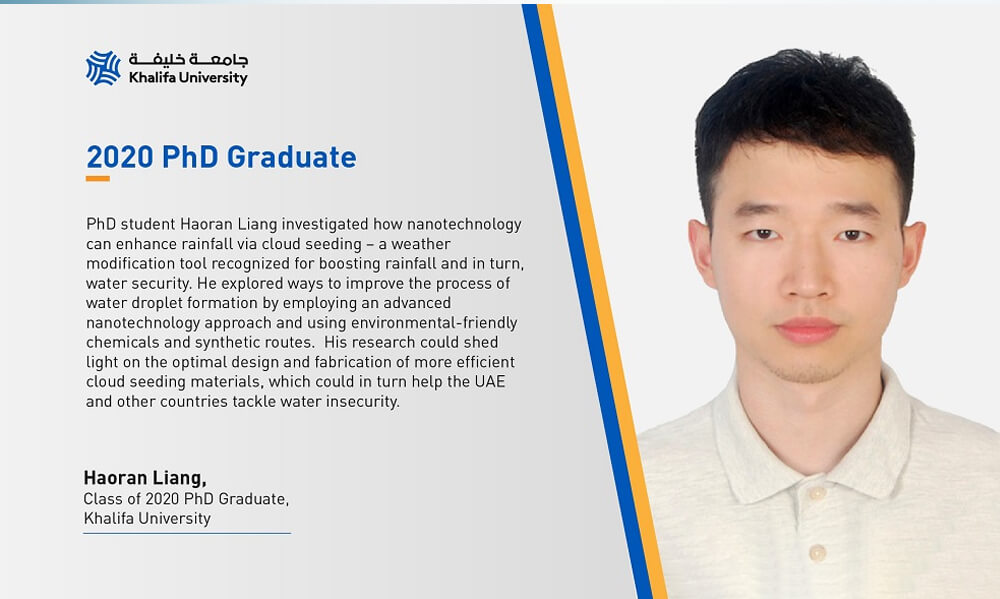 جامعة خليفة
Khalifa University

2020 PhD Graduate

PhD student Haoran Liang investigated how nanotechnology can enhance rainfall via cloud seeding – a weather modification tool recognized for boosting rainfall and in turn, water security. He explored ways to improve the process of water droplet formation by employing an advanced nanotechnology approach and using environmental-friendly chemicals and synthetic routes. His research could shed light on the optimal design and fabrication of more efficient cloud seeding materials, which could in turn help the UAE and other countries tackle water insecurity.

Haoran Liang,
Class of 2020 PhD Graduate,
Khalifa University